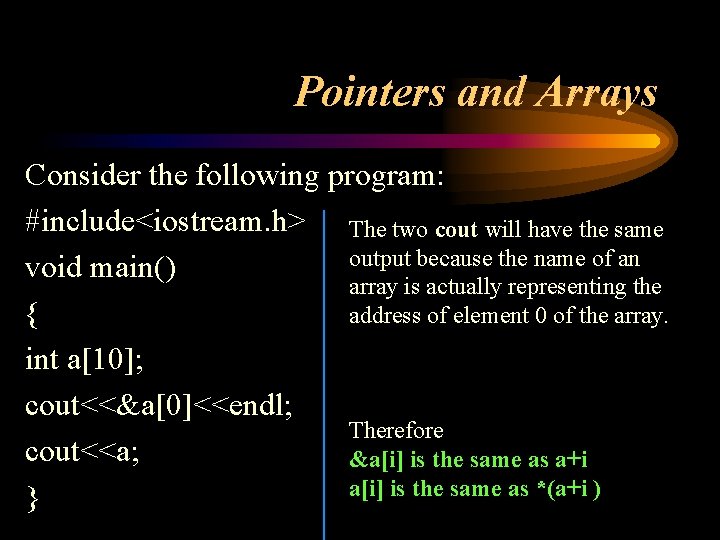 Pointers and Arrays

Consider the following program:

#include<iostream.h>
void main()
{
int a[10];
cout<<&a[0]<<endl;
cout<<a;
}

The two cout will have the same output because the name of an array is actually representing the address of element 0 of the array.

Therefore
&a[i] is the same as a+i
a[i] is the same as *(a+i )